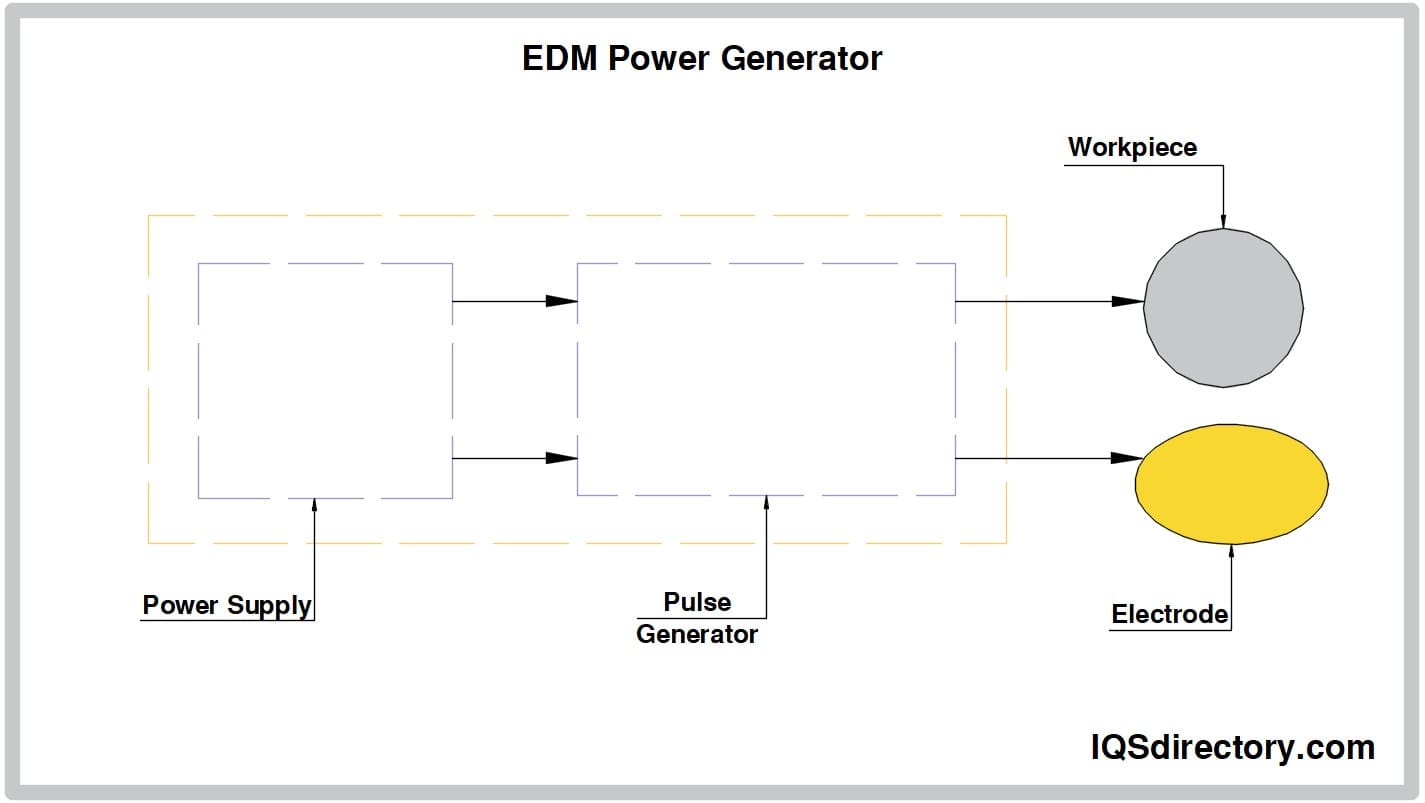 EDM Power Generator

Workpiece

Power Supply

Pulse Generator

Electrode

IQSdirectory.com